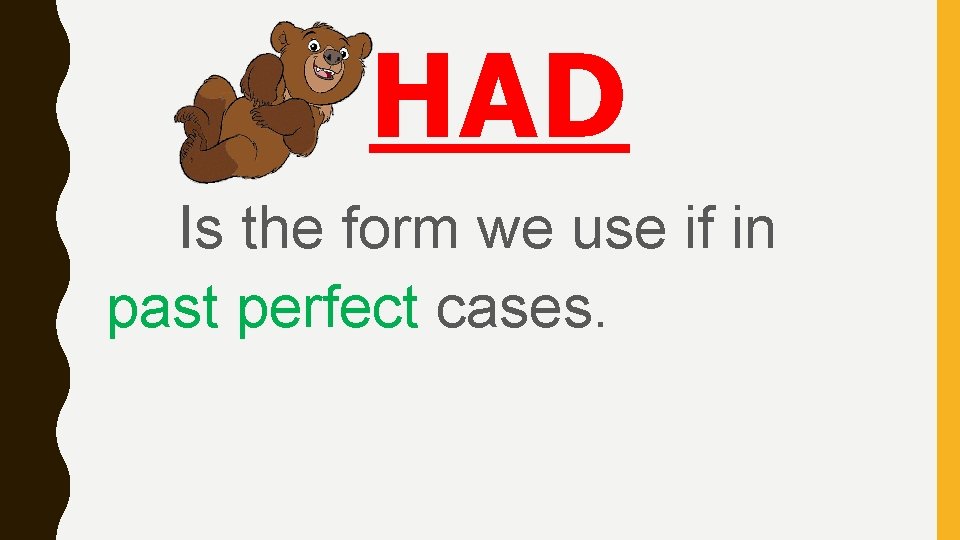 HAD

Is the form we use if in past perfect cases.